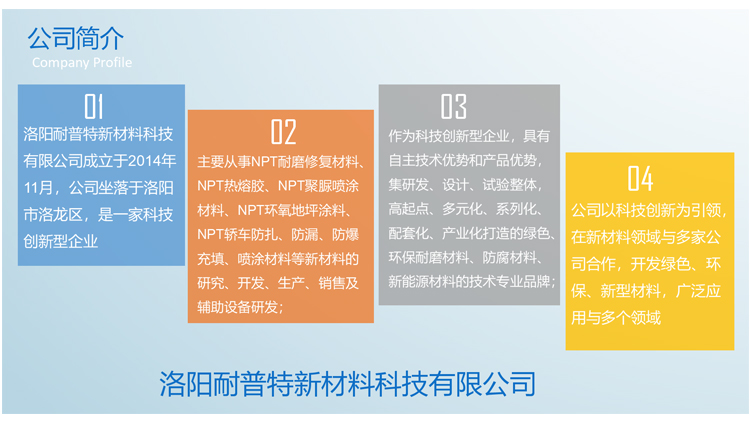 公司简介
Company Profile

01
洛阳耐普特新材料科技有限公司成立于2014年11月，公司坐落于洛阳市洛龙区，是一家科技创新型企业

02
主要从事NPT耐磨修复材料、NPT热熔胶、NPT聚脲喷涂材料、NPT环氧地坪涂料、NPT轿车防扎、防漏、防爆充填、喷涂材料等新材料的研究、开发、生产、销售及辅助设备研发；

03
作为科技创新型企业，具有自主技术优势和产品优势，集研发、设计、试验整体，高起点、多元化、系列化、配套化、产业化打造的绿色、环保耐磨材料、防腐材料、新能源材料的技术专业品牌；

04
公司以科技创新为引领，在新材料领域与多家公司合作，开发绿色、环保、新型材料，广泛应用与多个领域

洛阳耐普特新材料科技有限公司